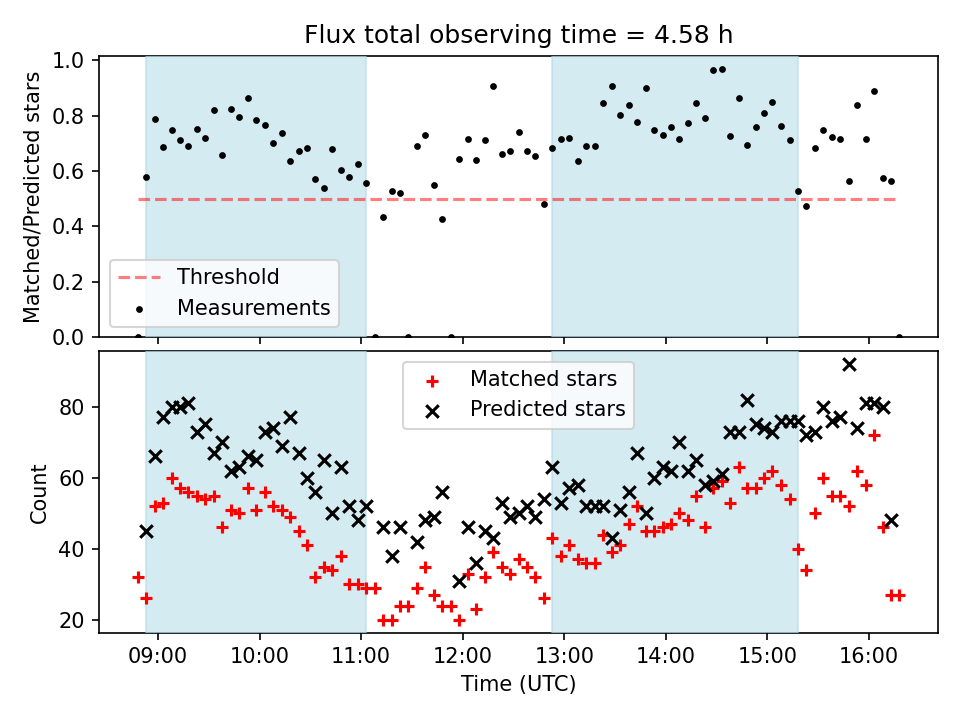 Flux total observing time = 4.58 h

Matched/Predicted stars

1.0
0.8
0.6
0.4
0.2
0.0

Threshold
Measurements

Count

80
60
40
20

Matched stars
Predicted stars

09:00
10:00
11:00
12:00
13:00
14:00
15:00
16:00

Time (UTC)